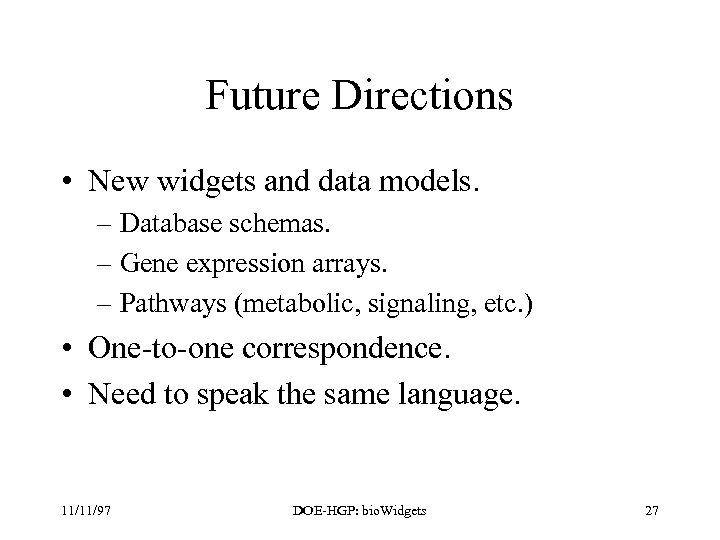 Future Directions

• New widgets and data models.
– Database schemas.
– Gene expression arrays.
– Pathways (metabolic, signaling, etc.)
• One-to-one correspondence.
• Need to speak the same language.

11/11/97 DOE-HGP: bioWidgets 27